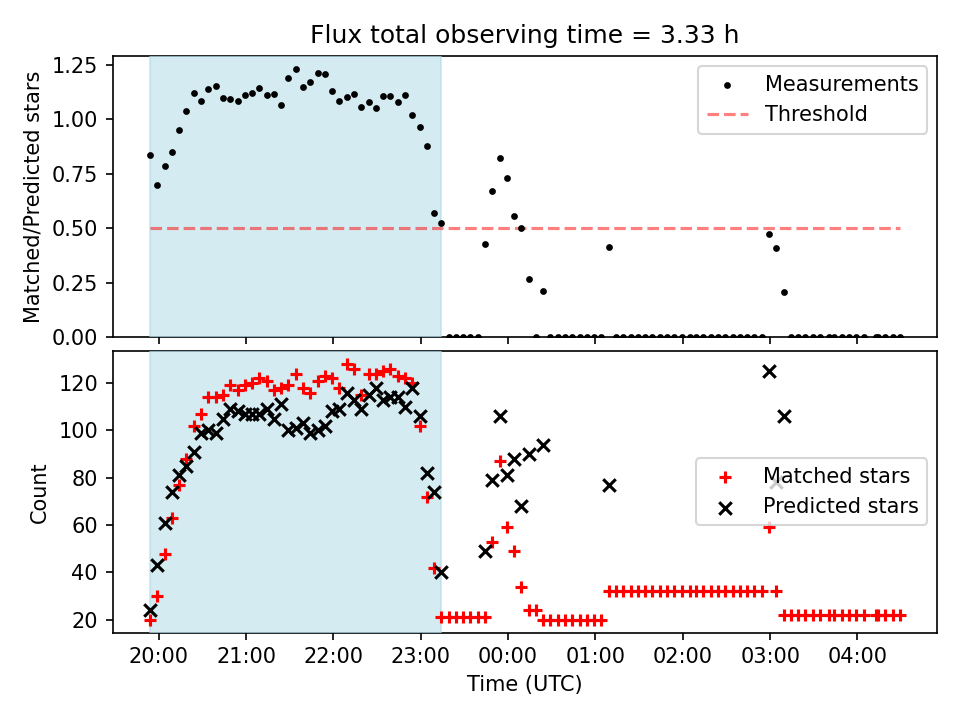 Flux total observing time = 3.33 h

Matched/Predicted stars

1.25
1.00
0.75
0.50
0.25
0.00

Measurements
Threshold

Count

120
100
80
60
40
20

Matched stars
Predicted stars

20:00
21:00
22:00
23:00
00:00
01:00
02:00
03:00
04:00

Time (UTC)